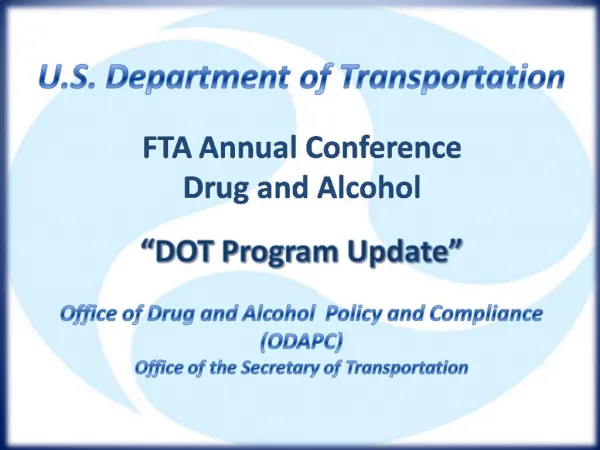 U.S. Department of Transportation

FTA Annual Conference
Drug and Alcohol

“DOT Program Update”

Office of Drug and Alcohol Policy and Compliance (ODAPC)
Office of the Secretary of Transportation